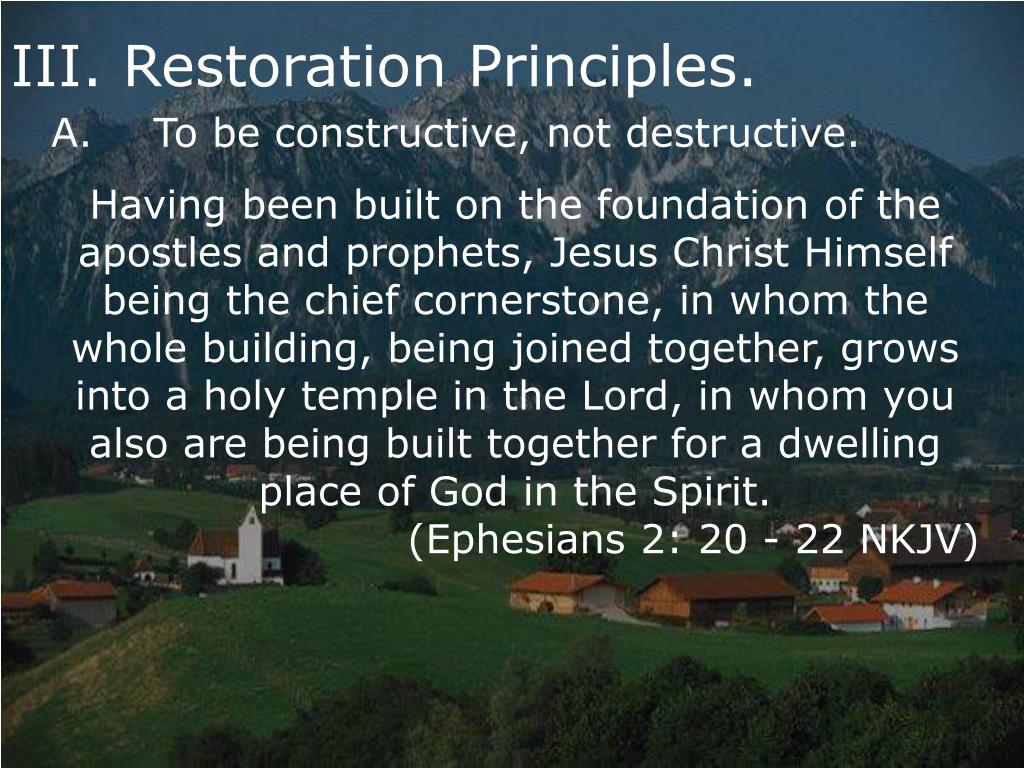 III. Restoration Principles.

A. To be constructive, not destructive.

Having been built on the foundation of the apostles and prophets, Jesus Christ Himself being the chief cornerstone, in whom the whole building, being joined together, grows into a holy temple in the Lord, in whom you also are being built together for a dwelling place of God in the Spirit.

(Ephesians 2: 20 - 22 NKJV)